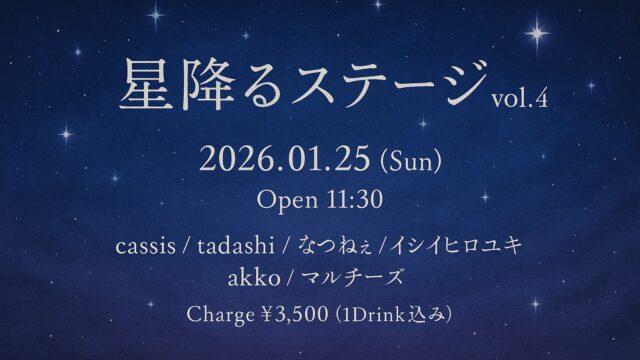 星降るステージ vol.4

2026.01.25 (Sun)

Open 11:30

cassis / tadashi / なつねぇ / イシイヒロユキ
akko / マルチーズ

Charge ¥3,500 (1Drink込み)